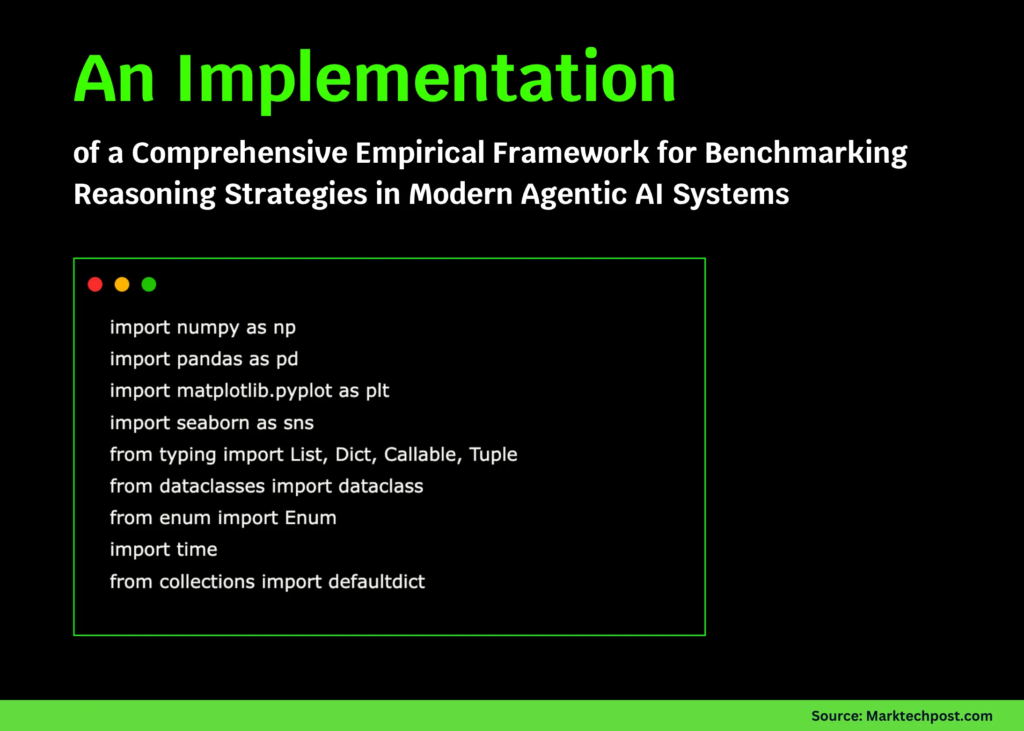 An Implementation

of a Comprehensive Empirical Framework for Benchmarking Reasoning Strategies in Modern Agentic AI Systems

import numpy as np
import pandas as pd
import matplotlib.pyplot as plt
import seaborn as sns
from typing import List, Dict, Callable, Tuple
from dataclasses import dataclass
from enum import Enum
import time
from collections import defaultdict

Source: Marktechpost.com